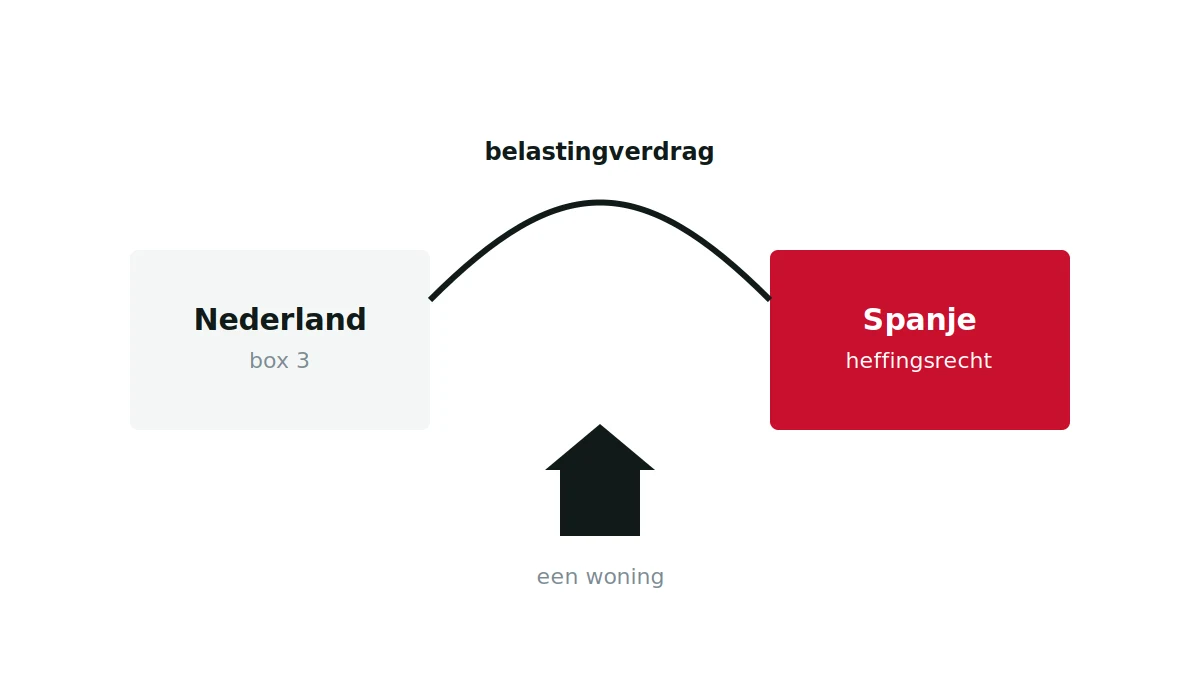 belastingverdrag

Nederland
box 3

Spanje
heffingsrecht

een woning